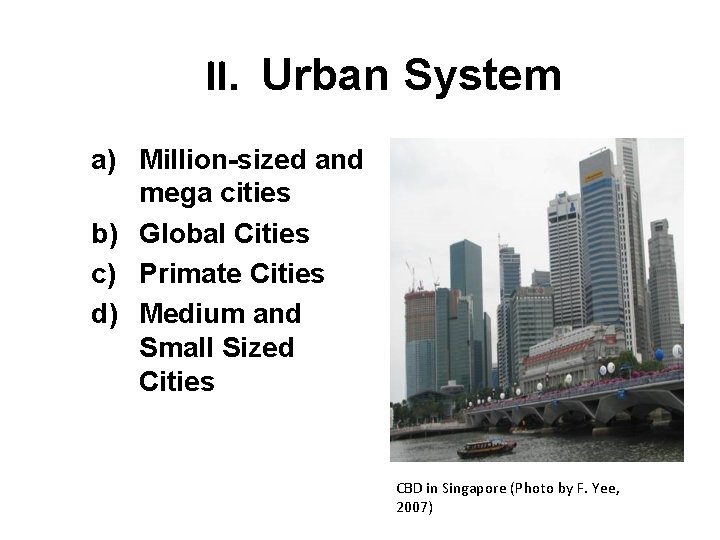 II. Urban System

a) Million-sized and mega cities
b) Global Cities
c) Primate Cities
d) Medium and Small Sized Cities

CBD in Singapore (Photo by F. Yee, 2007)